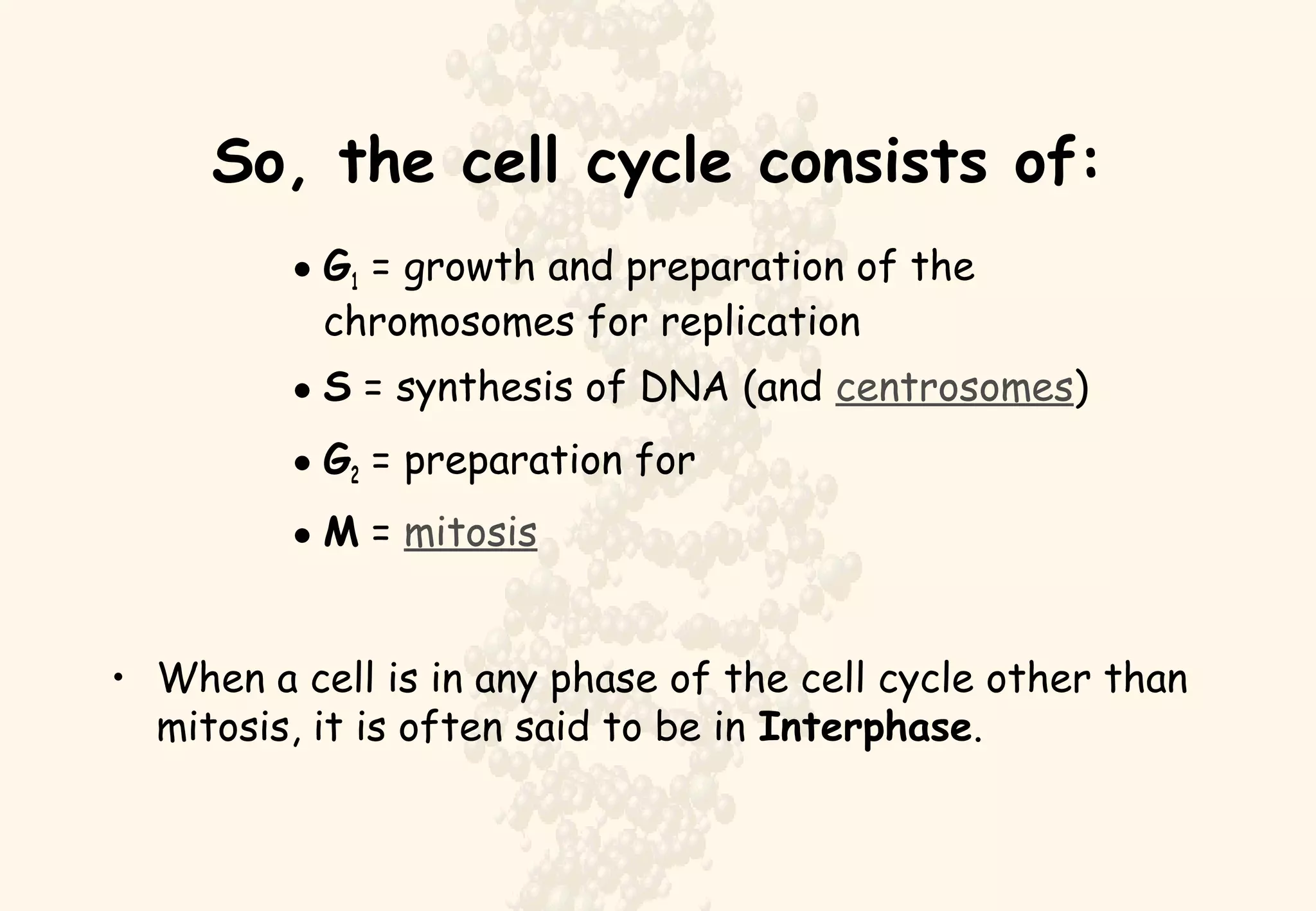 So, the cell cycle consists of:

• $G_1$ = growth and preparation of the chromosomes for replication

• S = synthesis of DNA (and centrosomes)

• $G_2$ = preparation for

• M = mitosis

• When a cell is in any phase of the cell cycle other than mitosis, it is often said to be in Interphase.